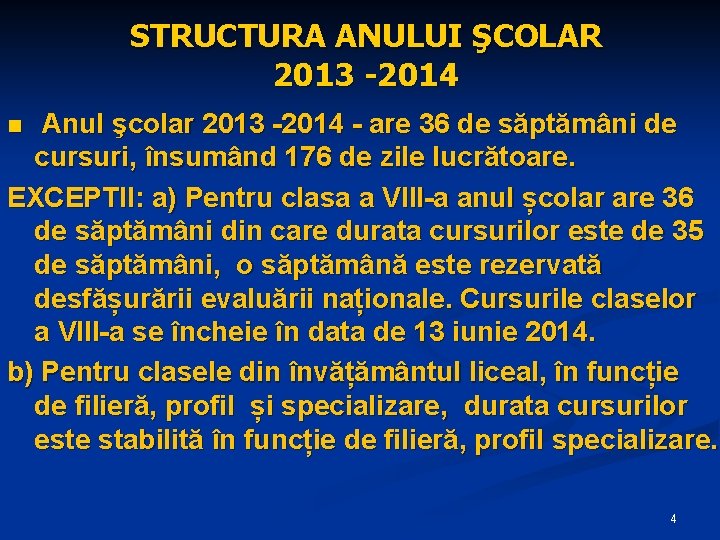 STRUCTURA ANULUI ŞCOLAR
2013 -2014

■ Anul şcolar 2013 -2014 - are 36 de săptămâni de cursuri, însumând 176 de zile lucrătoare.

EXCEPTII: a) Pentru clasa a VIII-a anul școlar are 36 de săptămâni din care durata cursurilor este de 35 de săptămâni, o săptămână este rezervată desfășurării evaluării naționale. Cursurile claselor a VIII-a se încheie în data de 13 iunie 2014.

b) Pentru clasele din învățământul liceal, în funcție de filieră, profil și specializare, durata cursurilor este stabilită în funcție de filieră, profil specializare.

4